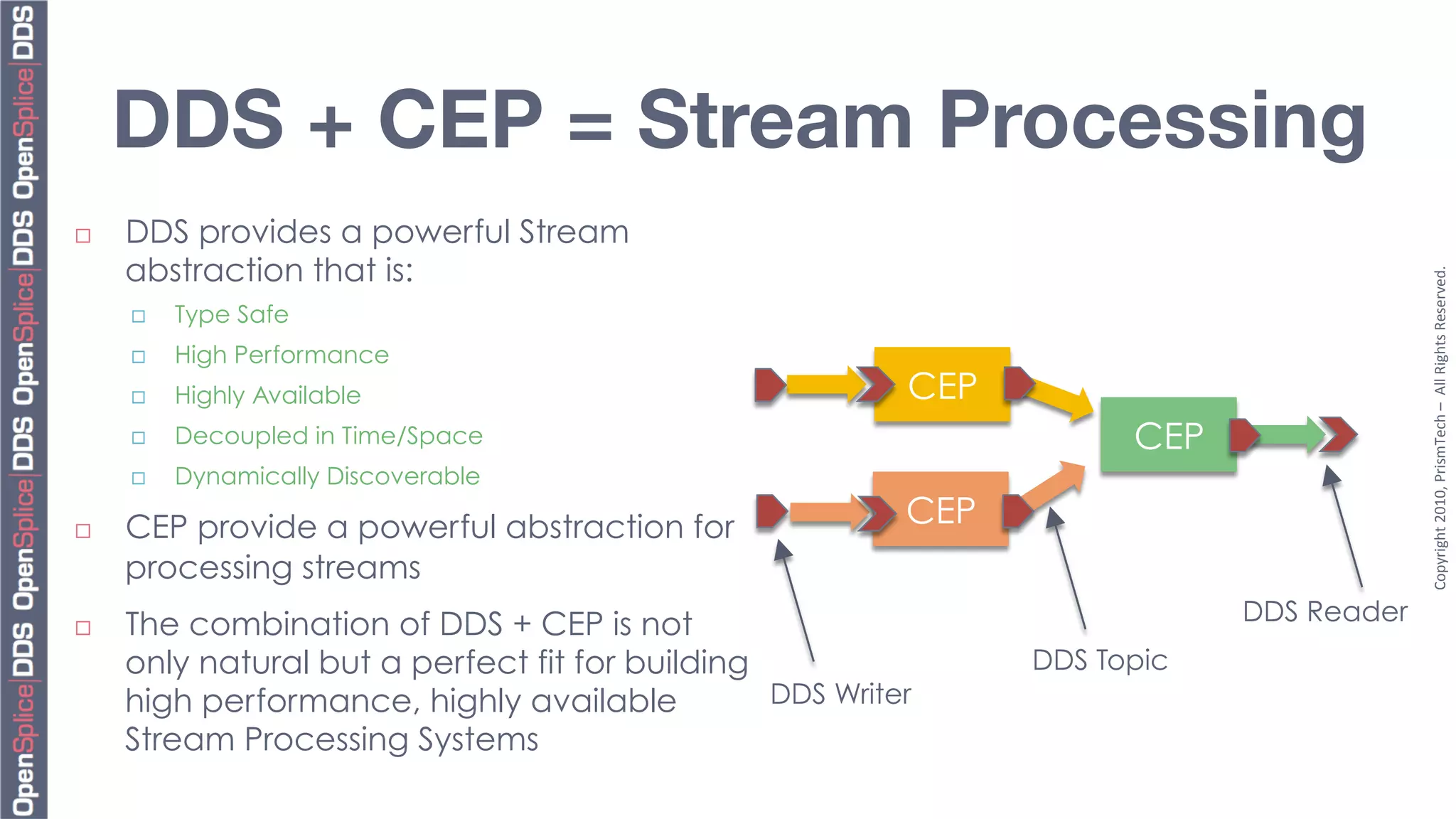 OpenSplice|DDS OpenSplice|DDS OpenSplice|DDS OpenSplice|DDS

DDS + CEP = Stream Processing

□ DDS provides a powerful Stream abstraction that is:

□ Type Safe
□ High Performance
□ Highly Available
□ Decoupled in Time/Space
□ Dynamically Discoverable

□ CEP provide a powerful abstraction for processing streams

□ The combination of DDS + CEP is not only natural but a perfect fit for building high performance, highly available Stream Processing Systems

CEP
CEP
CEP

DDS Writer
DDS Topic
DDS Reader

Copyright 2010, PrismTech – All Rights Reserved.